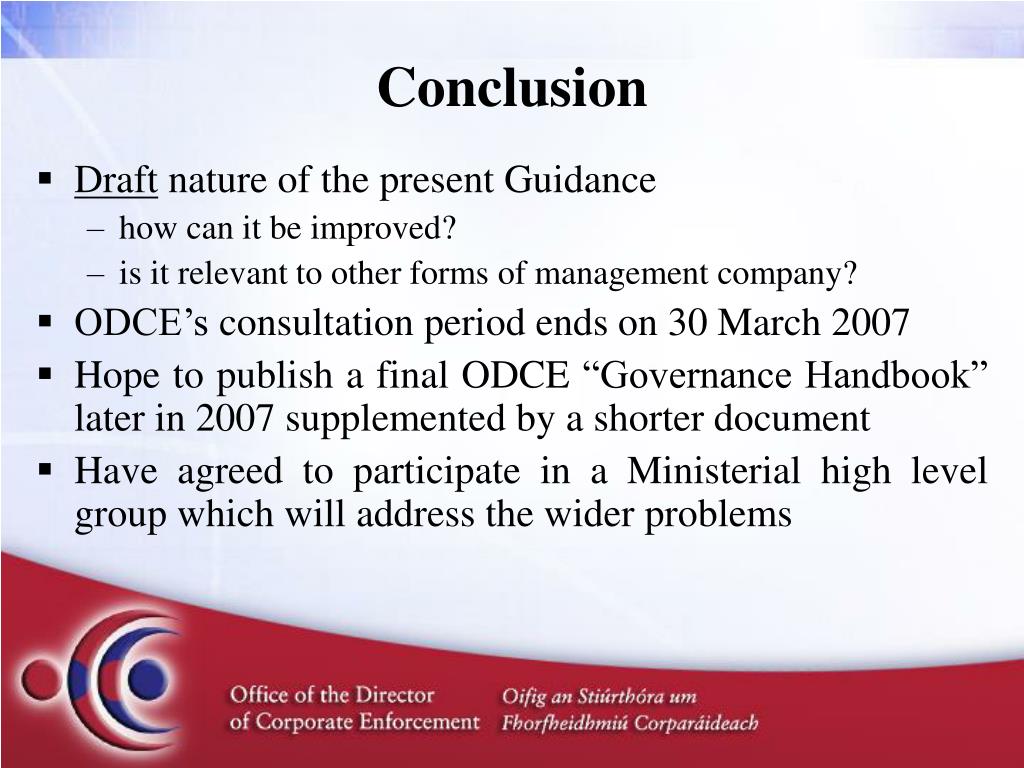 Conclusion

▪ Draft nature of the present Guidance
– how can it be improved?
– is it relevant to other forms of management company?

▪ ODCE’s consultation period ends on 30 March 2007

▪ Hope to publish a final ODCE “Governance Handbook” later in 2007 supplemented by a shorter document

▪ Have agreed to participate in a Ministerial high level group which will address the wider problems

Office of the Director of Corporate Enforcement

Oifig an Stiúrthóra um Fhorfheidhmiú Corparáideach